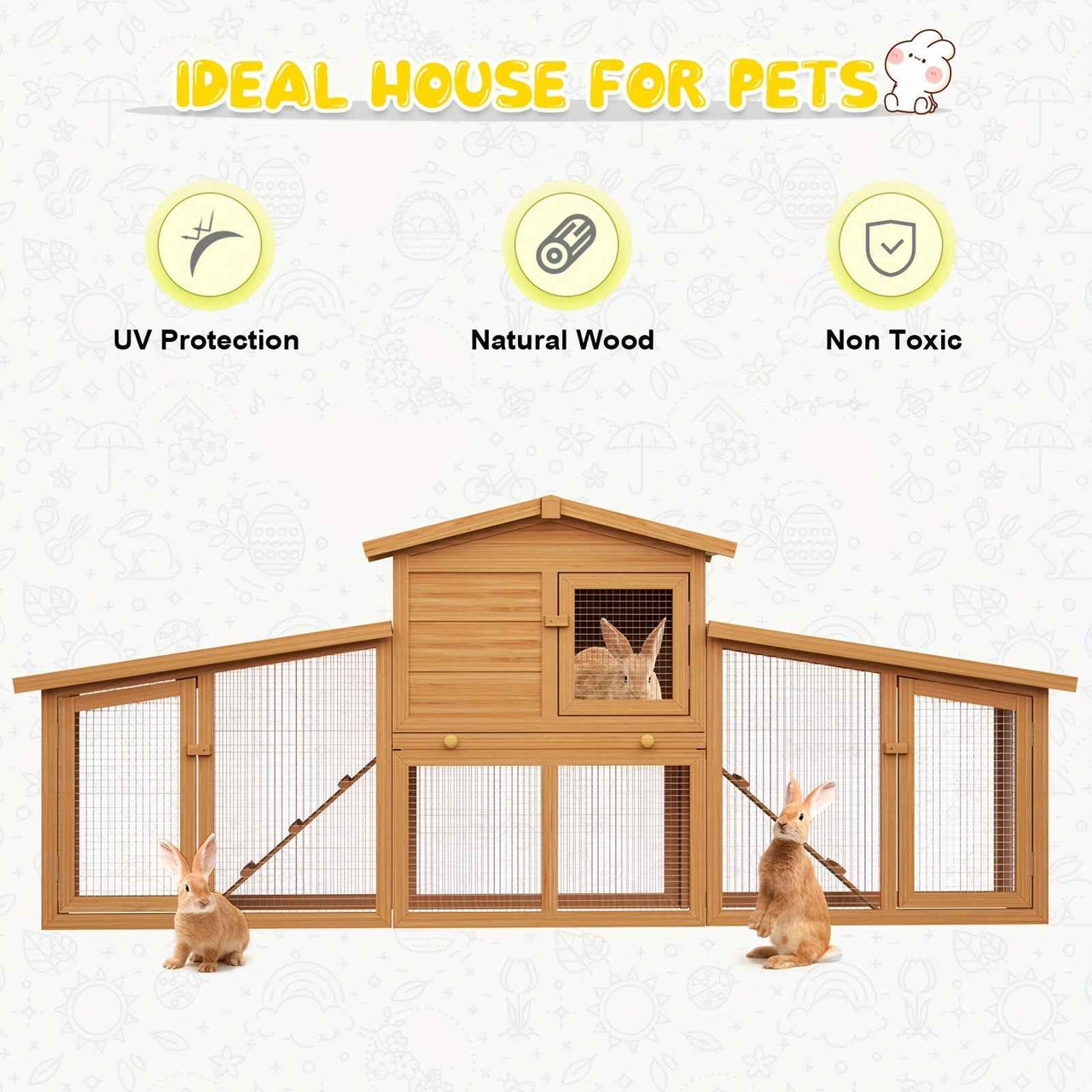 IDEAL HOUSE FOR PETS

UV Protection

Natural Wood

Non Toxic